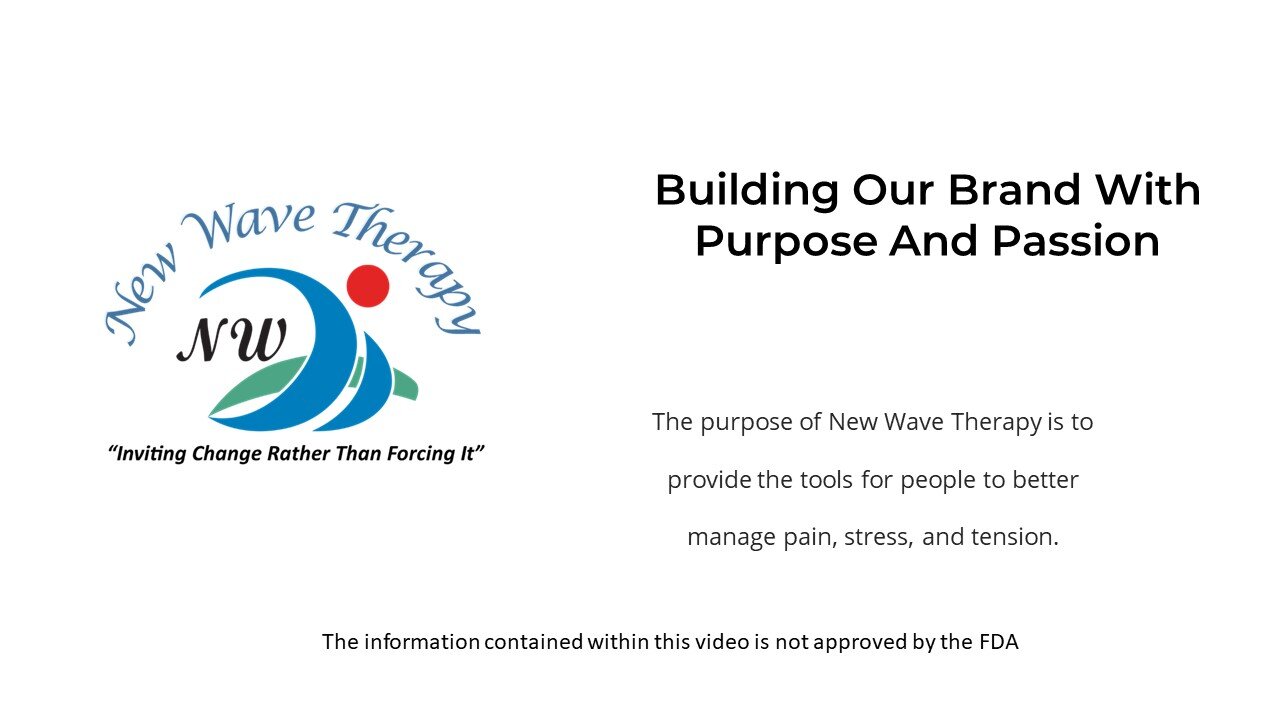 New Wave Therapy

NW

"Inviting Change Rather Than Forcing It"

Building Our Brand With Purpose And Passion

The purpose of New Wave Therapy is to provide the tools for people to better manage pain, stress, and tension.

The information contained within this video is not approved by the FDA